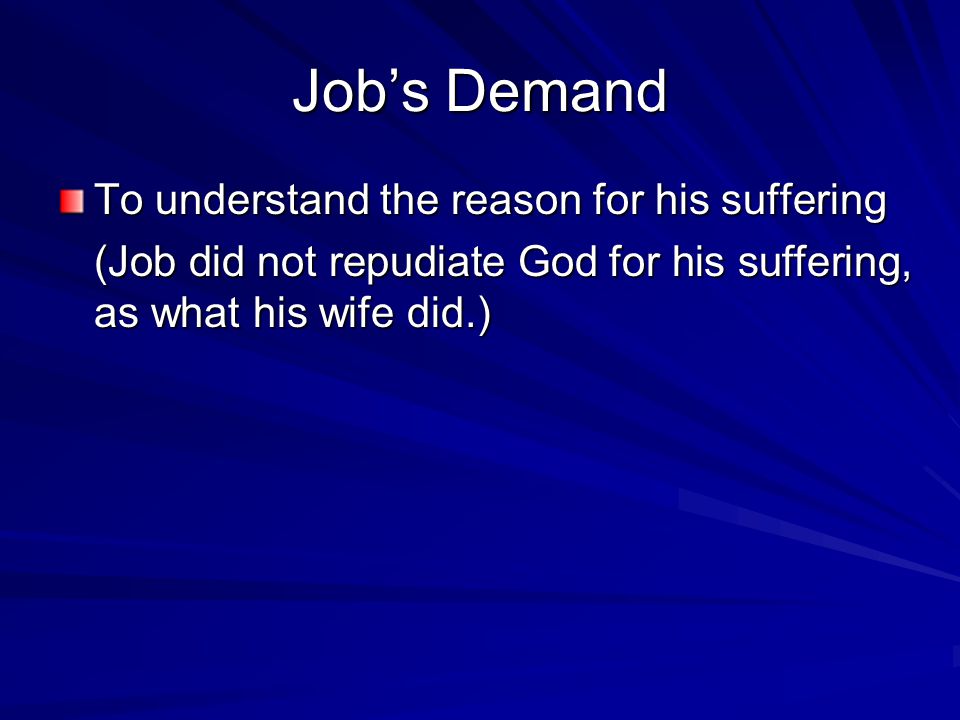 Job’s Demand

To understand the reason for his suffering

(Job did not repudiate God for his suffering, as what his wife did.)